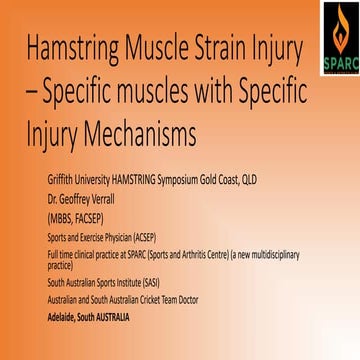 SPARC

Hamstring Muscle Strain Injury – Specific muscles with Specific Injury Mechanisms

Griffith University HAMSTRING Symposium Gold Coast, QLD

Dr. Geoffrey Verrall

(MBBS, FACSEP)

Sports and Exercise Physician (ACSEP)

Full time clinical practice at SPARC (Sports and Arthritis Centre) (a new multidisciplinary practice)

South Australian Sports Institute (SASI)

Australian and South Australian Cricket Team Doctor

Adelaide, South AUSTRALIA